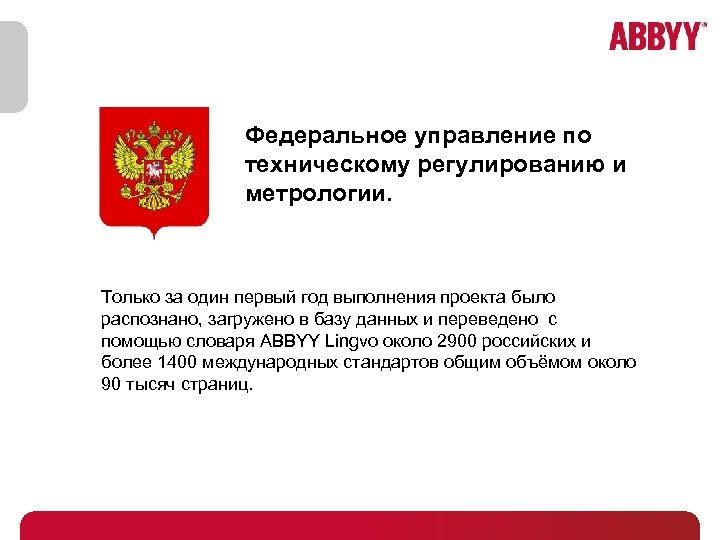 ABBYY

Федеральное управление по техническому регулированию и метрологии.

Только за один первый год выполнения проекта было распознано, загружено в базу данных и переведено с помощью словаря ABBYY Lingvo около 2900 российских и более 1400 международных стандартов общим объёмом около 90 тысяч страниц.